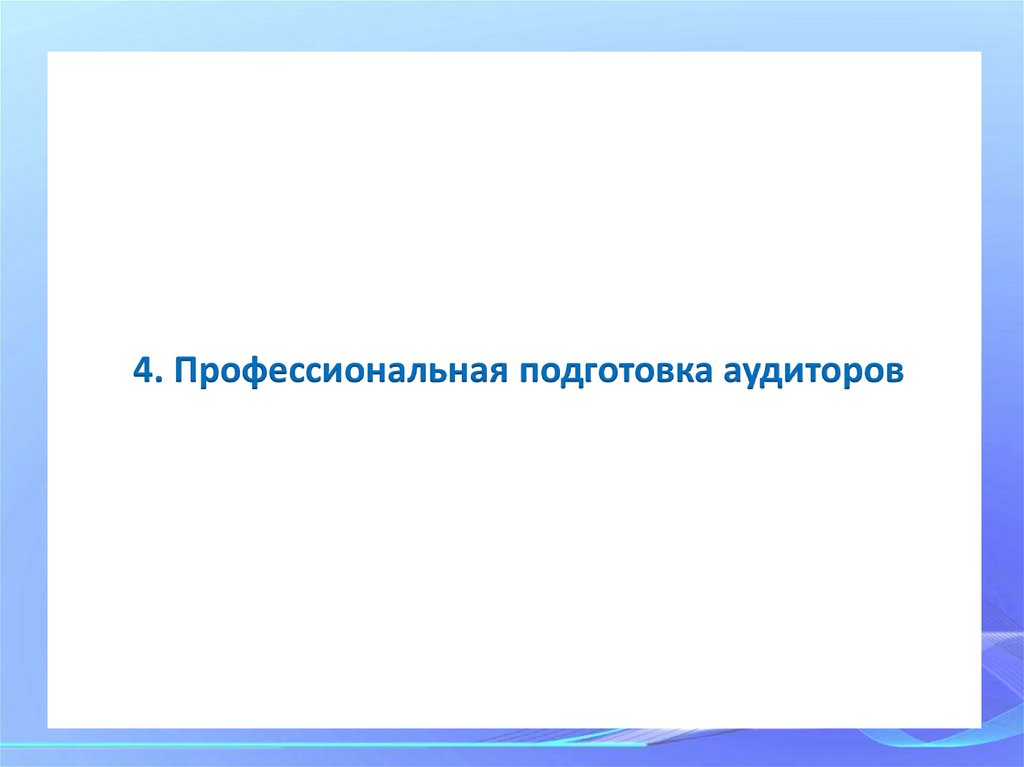 4. Профессиональная подготовка аудиторов